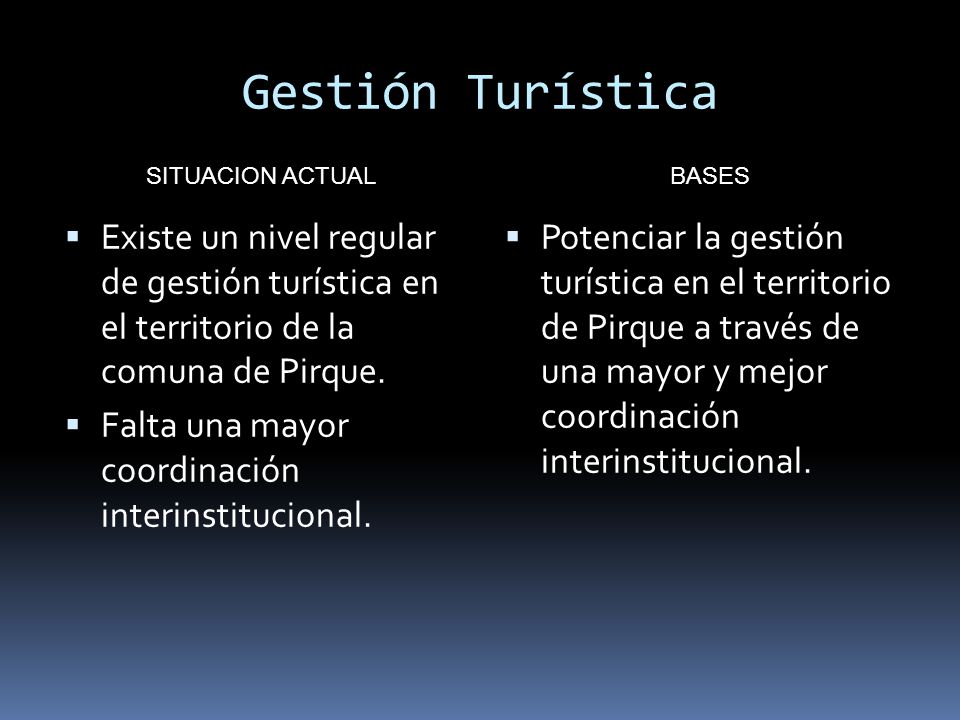 Gestión Turística

SITUACION ACTUAL

- Existe un nivel regular de gestión turística en el territorio de la comuna de Pirque.
- Falta una mayor coordinación interinstitucional.

BASES

- Potenciar la gestión turística en el territorio de Pirque a través de una mayor y mejor coordinación interinstitucional.